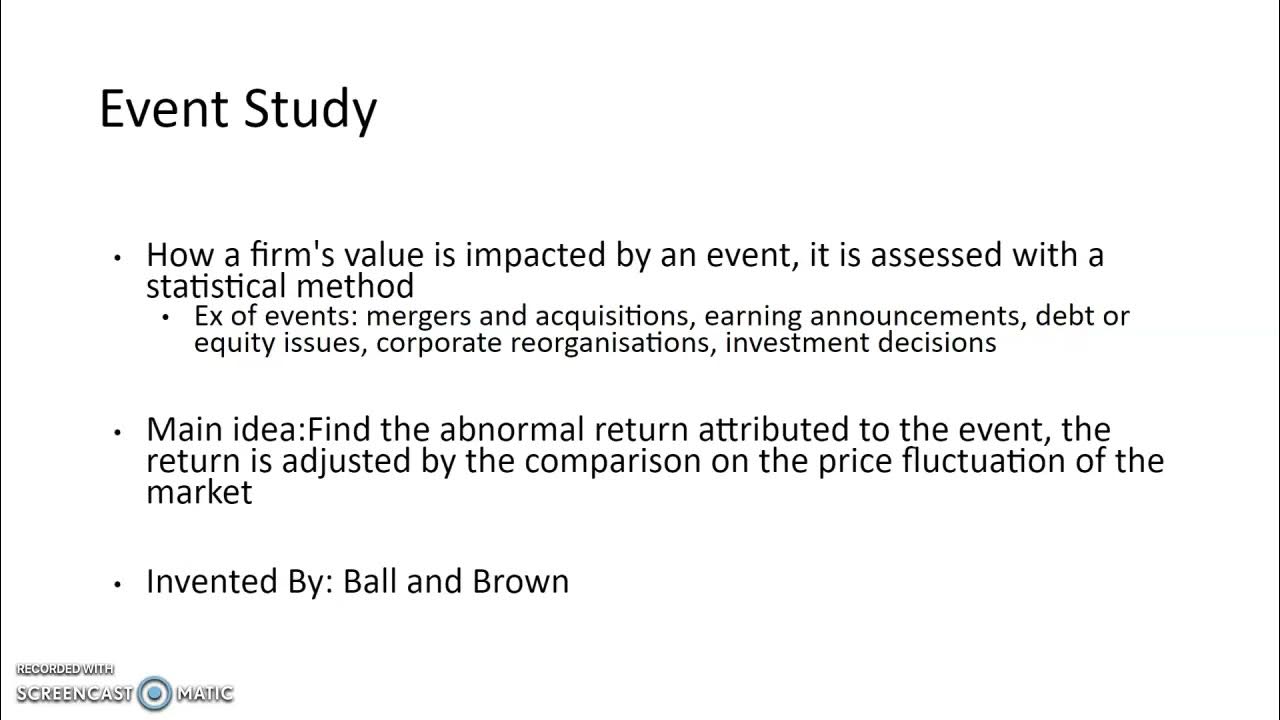 Event Study

• How a firm's value is impacted by an event, it is assessed with a statistical method
  • Ex of events: mergers and acquisitions, earning announcements, debt or equity issues, corporate reorganisations, investment decisions

• Main idea:Find the abnormal return attributed to the event, the return is adjusted by the comparison on the price fluctuation of the market

• Invented By: Ball and Brown

RECORDED WITH
SCREENCAST MATIC